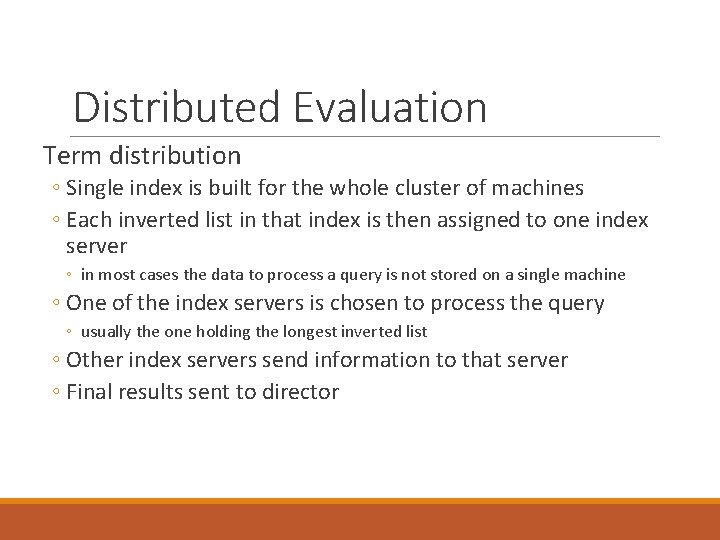 Distributed Evaluation

Term distribution

◦ Single index is built for the whole cluster of machines

◦ Each inverted list in that index is then assigned to one index server

◦ in most cases the data to process a query is not stored on a single machine

◦ One of the index servers is chosen to process the query

◦ usually the one holding the longest inverted list

◦ Other index servers send information to that server

◦ Final results sent to director